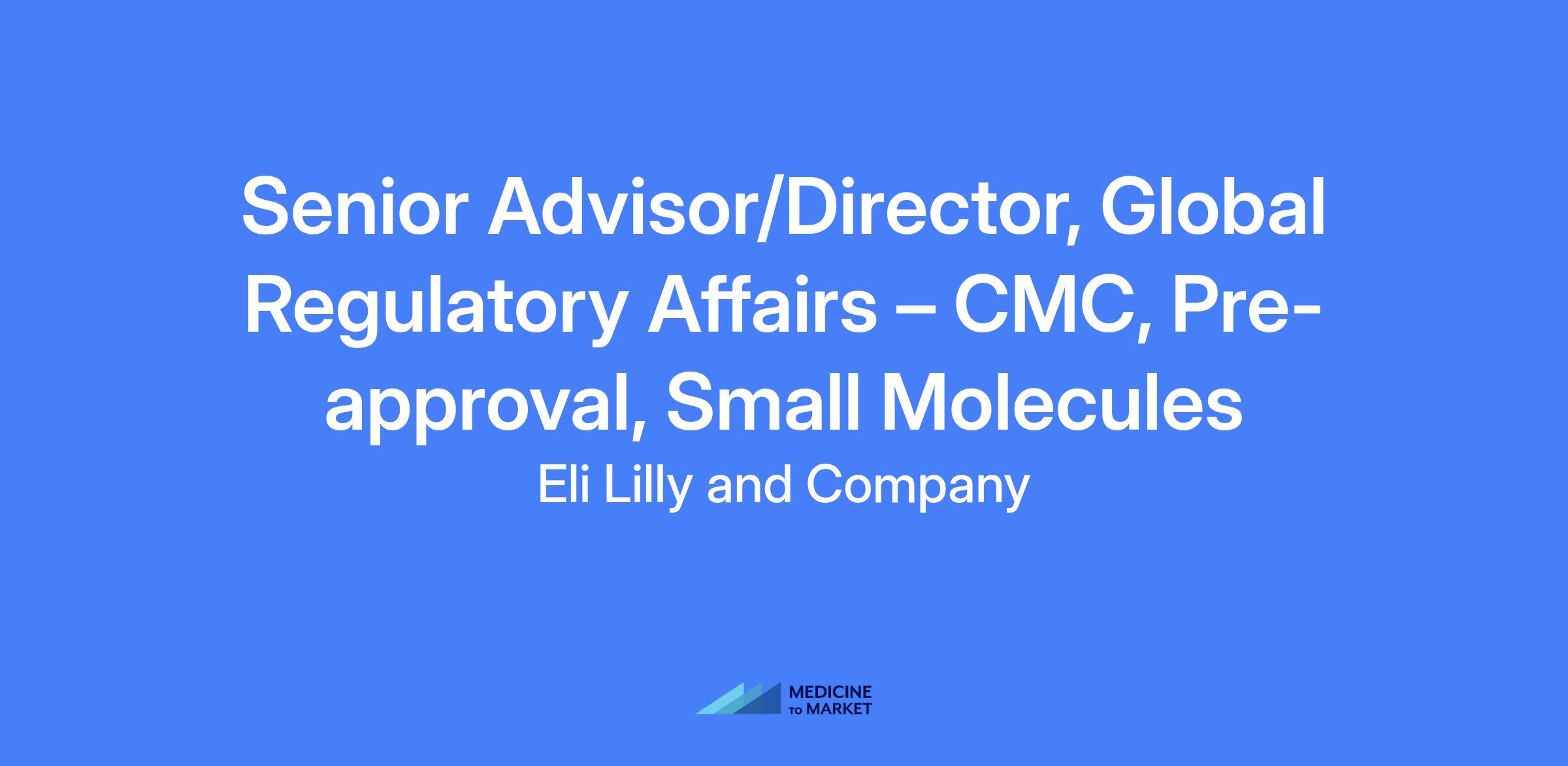 Senior Advisor/Director, Global Regulatory Affairs – CMC, Pre-approval, Small Molecules

Eli Lilly and Company

MEDICINE TO MARKET